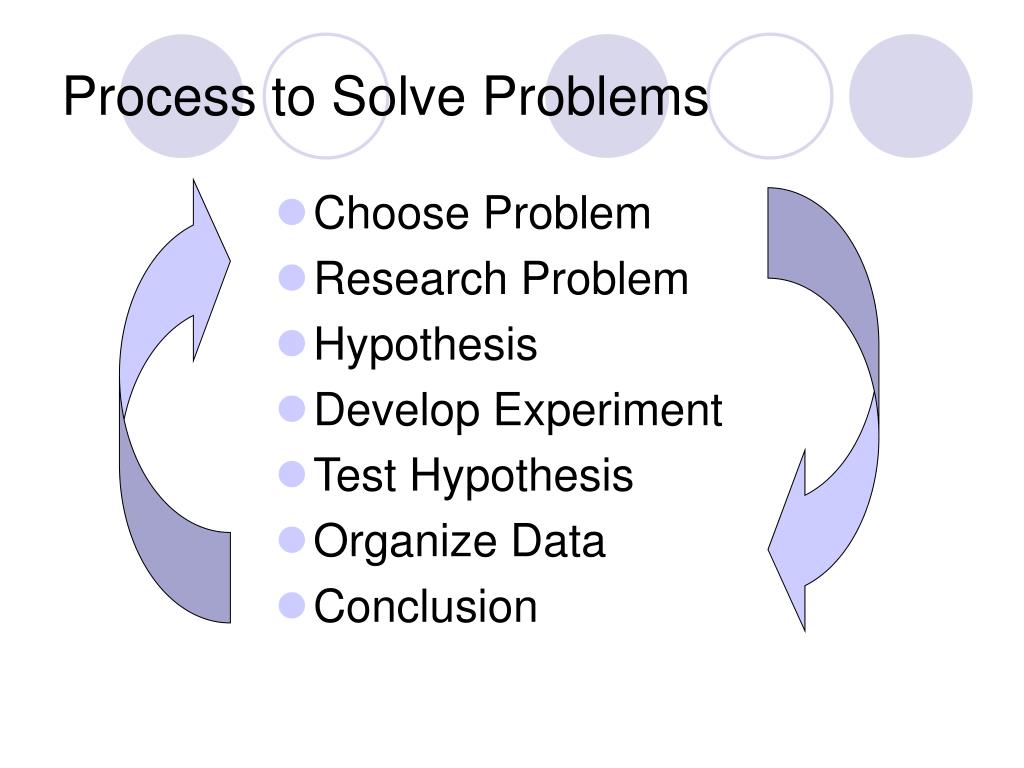 Process to Solve Problems

- Choose Problem
- Research Problem
- Hypothesis
- Develop Experiment
- Test Hypothesis
- Organize Data
- Conclusion